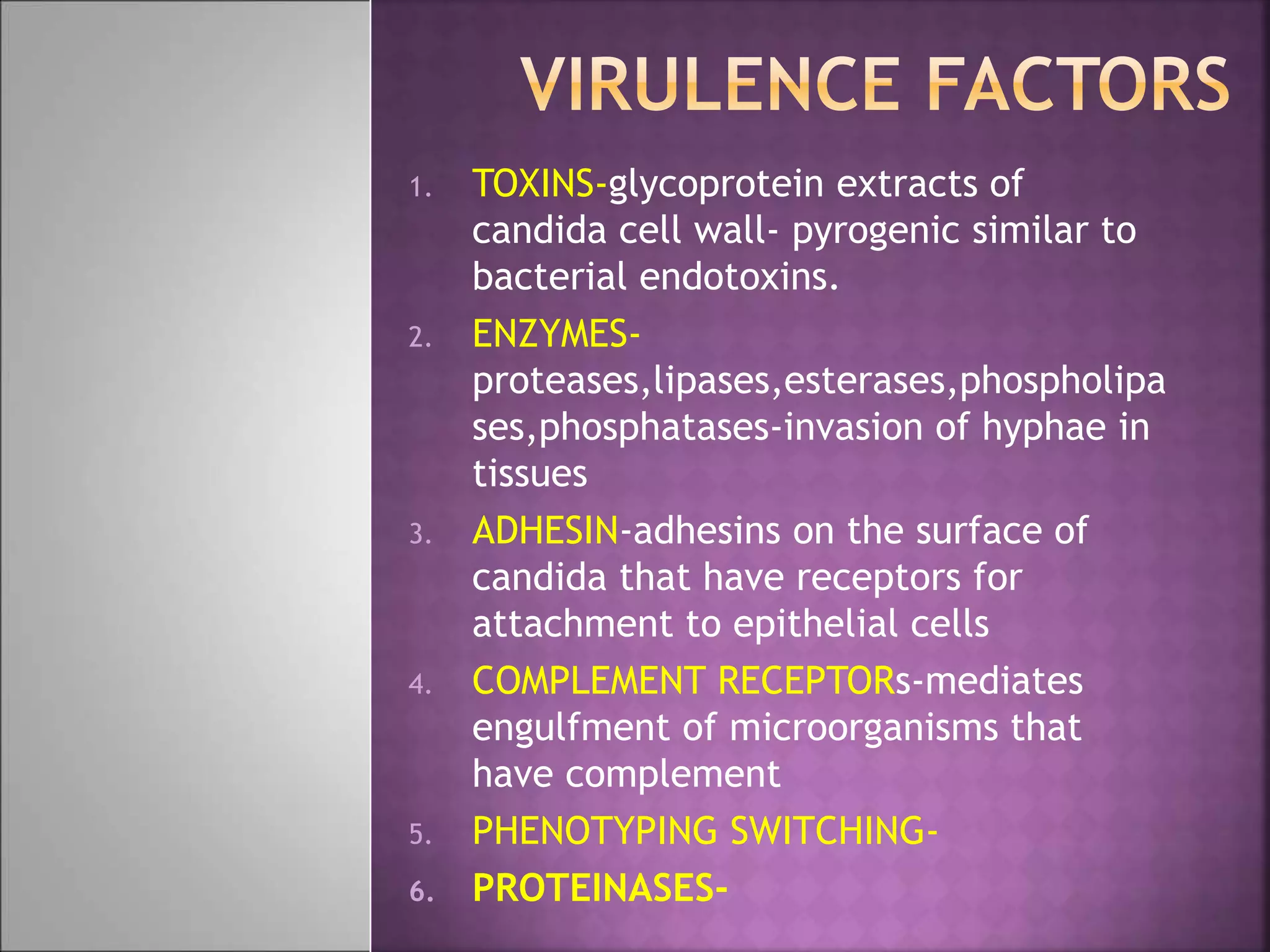 VIRULENCE FACTORS

1. TOXINS-glycoprotein extracts of candida cell wall- pyrogenic similar to bacterial endotoxins.
2. ENZYMES-proteases,lipases,esterases,phospholipases,phosphatases-invasion of hyphae in tissues
3. ADHESIN-adhesins on the surface of candida that have receptors for attachment to epithelial cells
4. COMPLEMENT RECEPTORs-mediates engulfment of microorganisms that have complement
5. PHENOTYPING SWITCHING-
6. PROTEINASES-